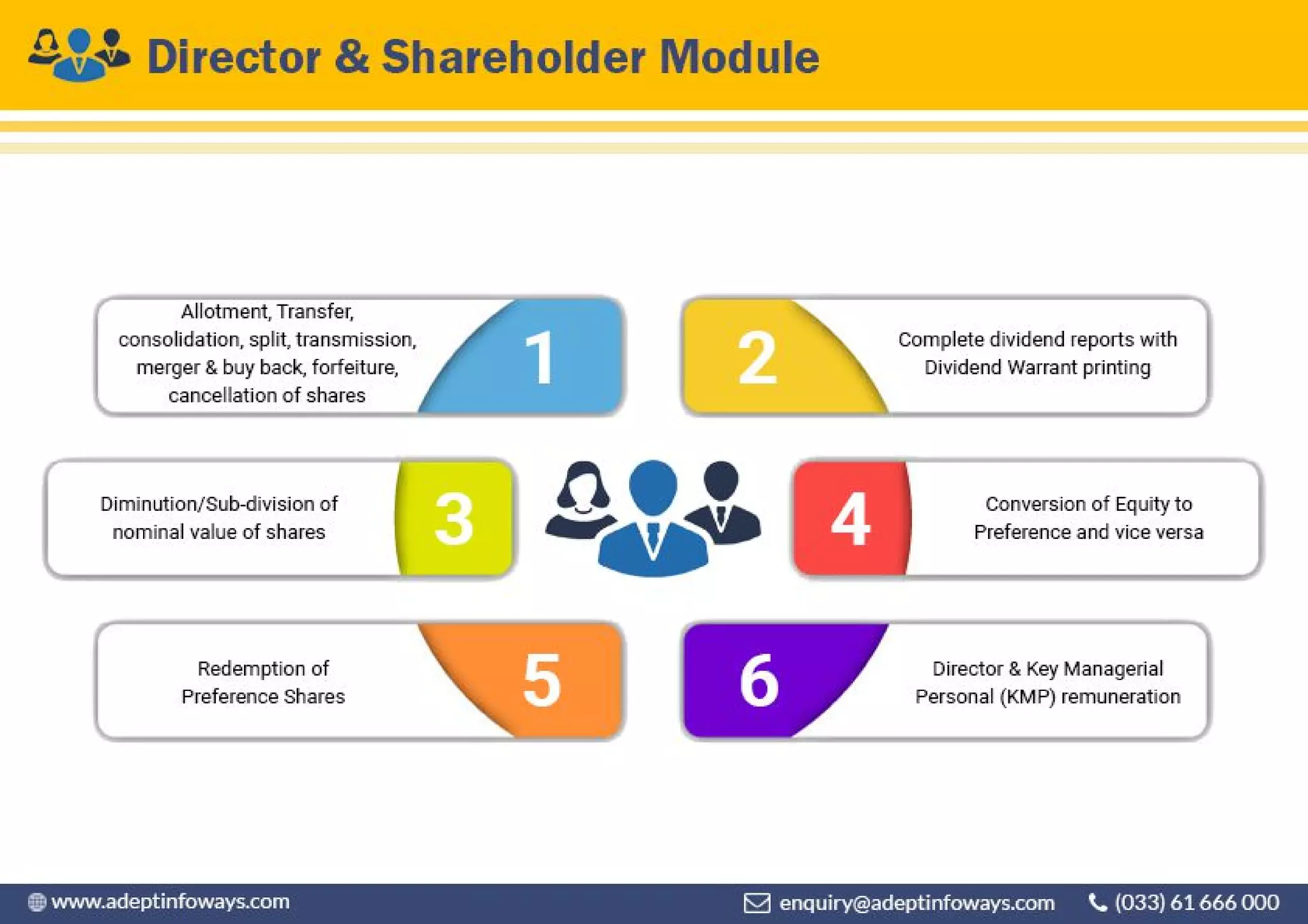 Director & Shareholder Module

Allotment, Transfer, consolidation, split, transmission, merger & buy back, forfeiture, cancellation of shares

1

2

Complete dividend reports with Dividend Warrant printing

Diminution/Sub-division of nominal value of shares

3

4

Conversion of Equity to Preference and vice versa

Redemption of Preference Shares

5

6

Director & Key Managerial Personal (KMP) remuneration

www.adeptinfoways.com

enquiry@adeptinfoways.com

(033) 61 666 000